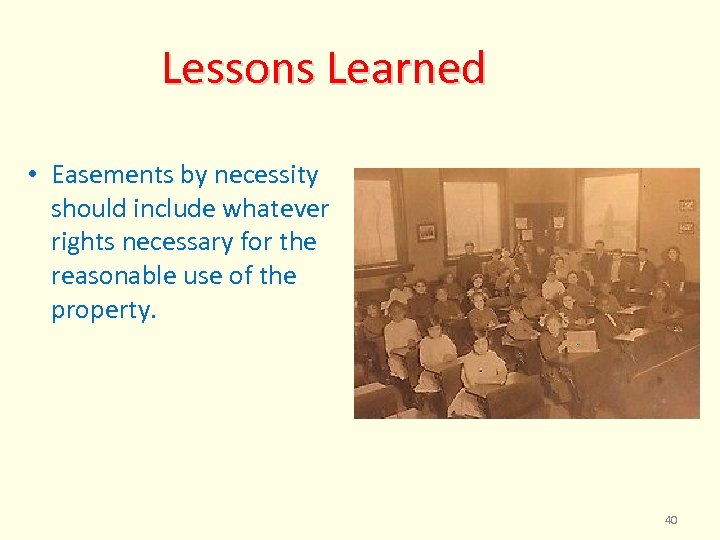 Lessons Learned

• Easements by necessity should include whatever rights necessary for the reasonable use of the property.

40